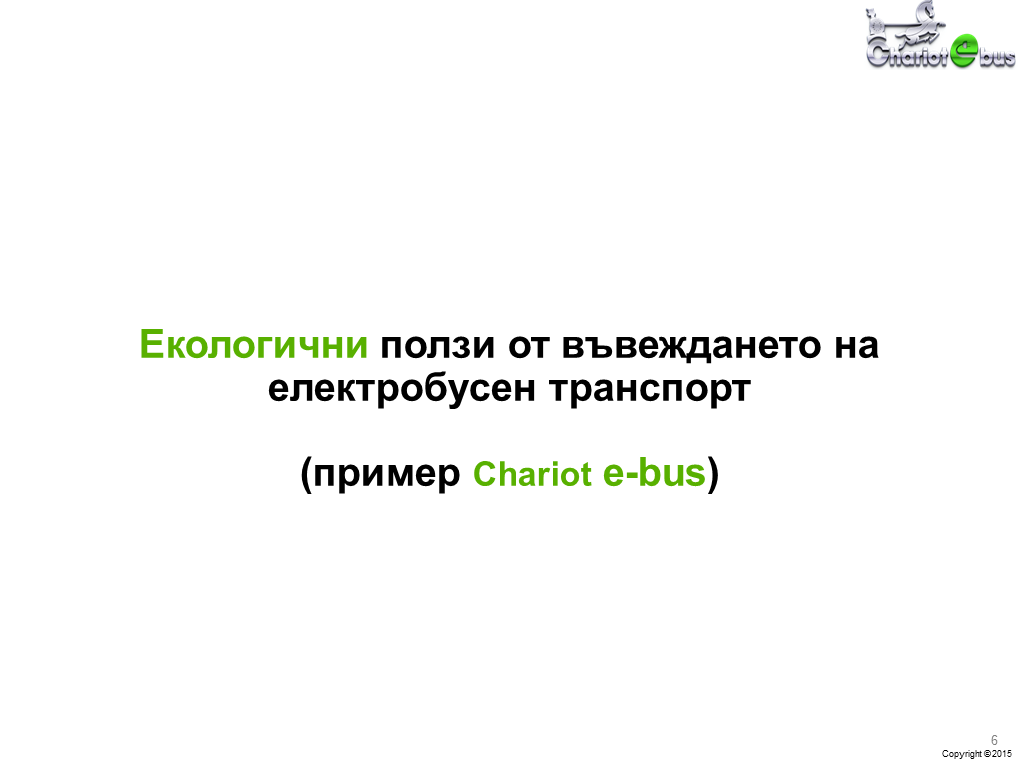 Chariot e bus

Екологични ползи от въвеждането на електробусен транспорт

(пример Chariot e-bus)

6

Copyright ©2015